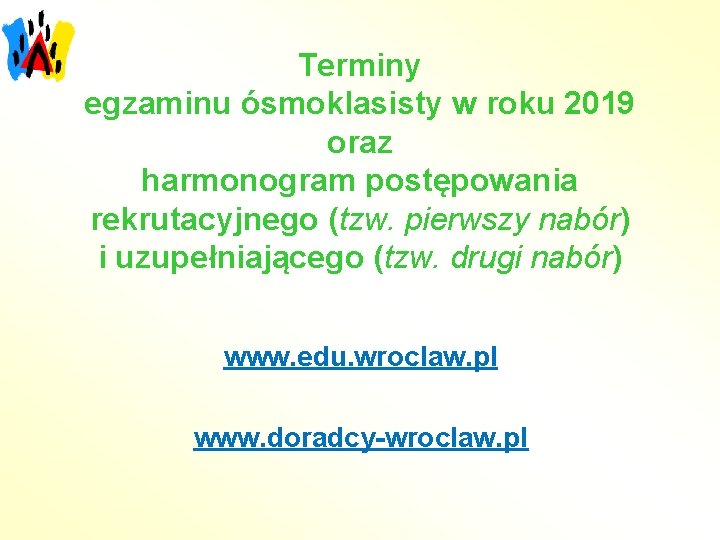 Terminy
egzaminu ósmoklasisty w roku 2019
oraz
harmonogram postępowania rekrutacyjnego (tzw. pierwszy nabór) i uzupełniającego (tzw. drugi nabór)

www.edu.wroclaw.pl

www.doradcy-wroclaw.pl